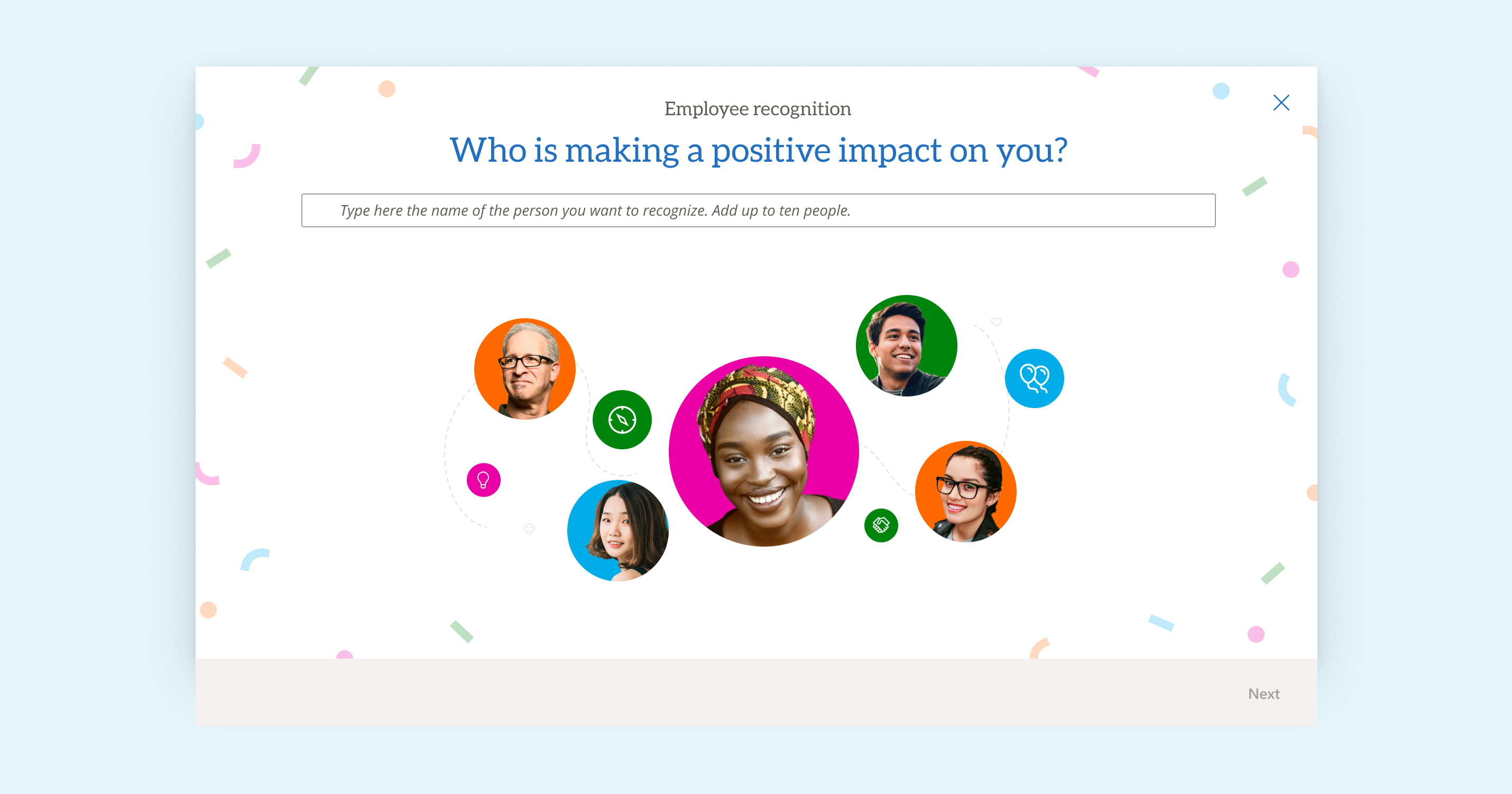 Employee recognition

Who is making a positive impact on you?

Type here the name of the person you want to recognize. Add up to ten people.

Next